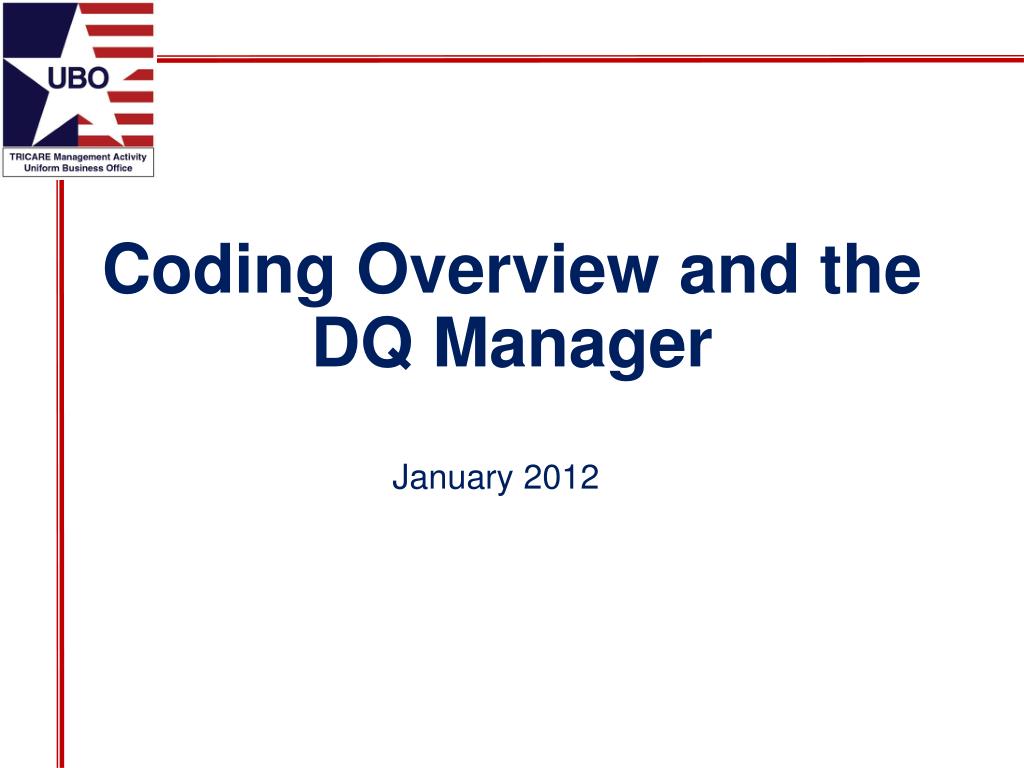 UBO

TRICARE Management Activity
Uniform Business Office

Coding Overview and the DQ Manager

January 2012